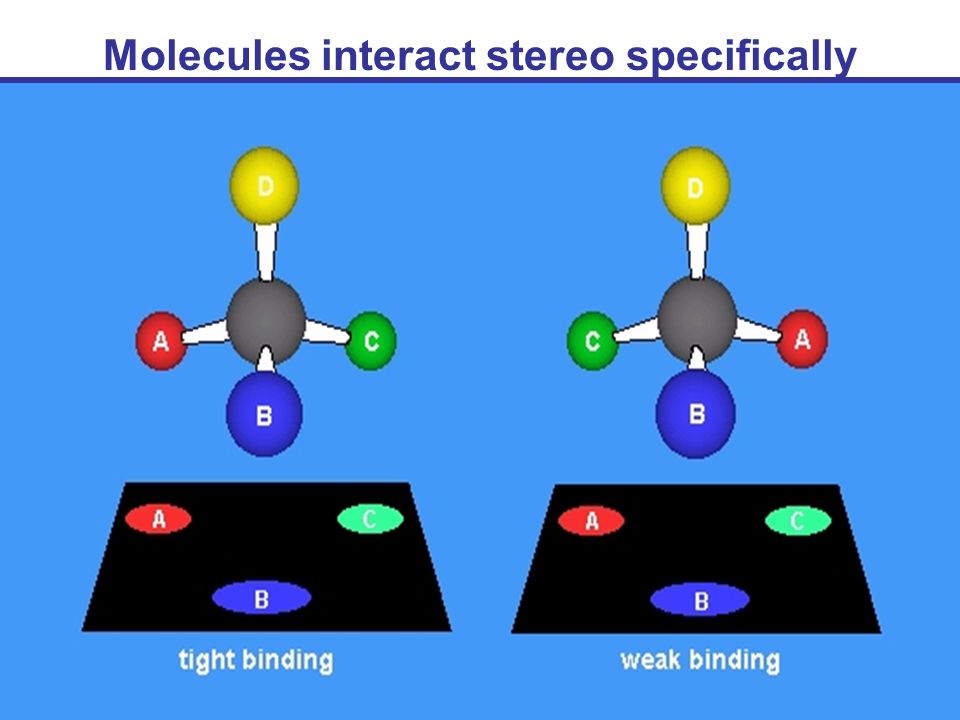 Molecules interact stereo specifically

D

A

C

B

A

C

B

tight binding

D

C

A

B

A

C

B

weak binding